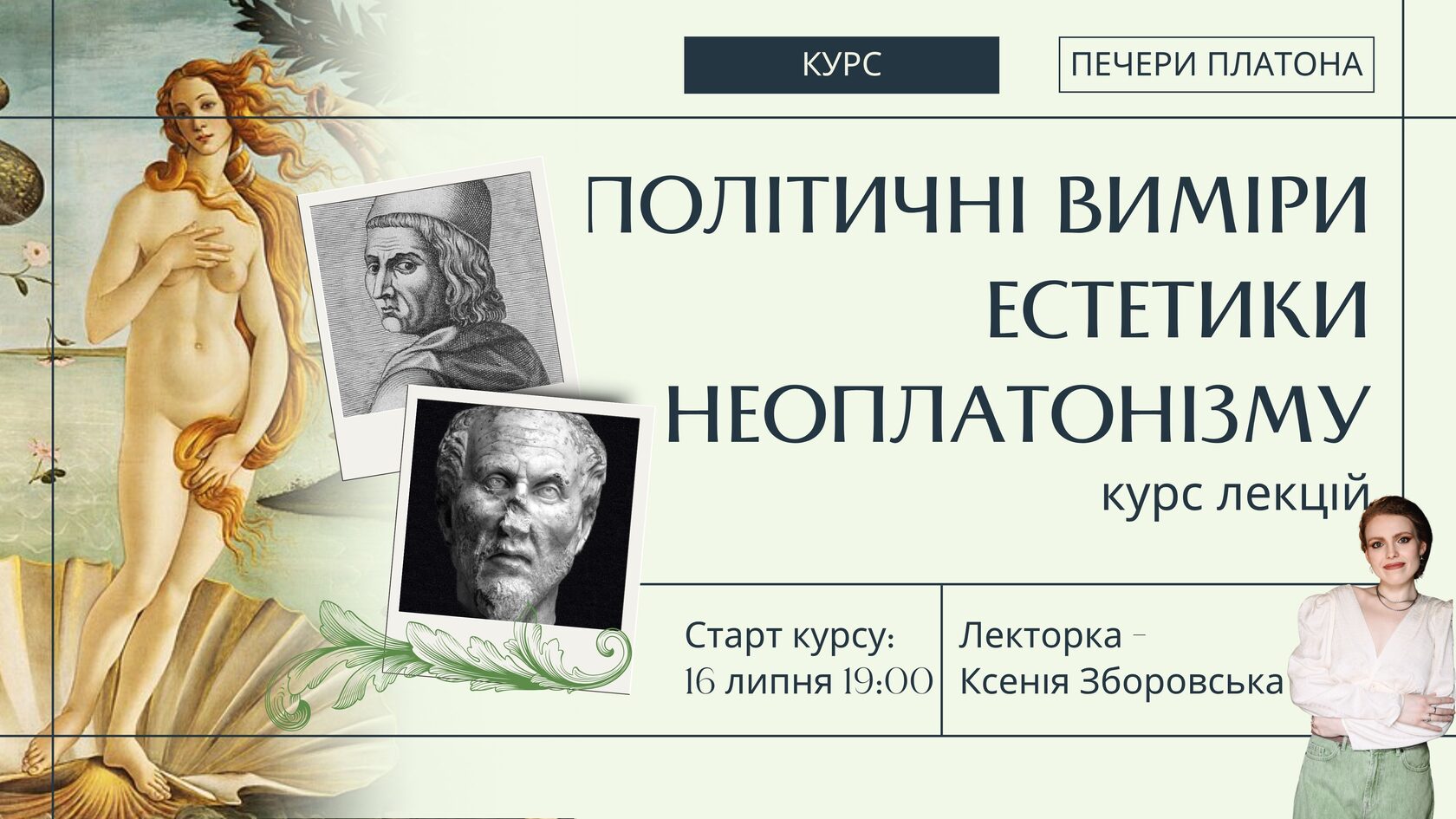 КУРС

ПЕЧЕРИ ПЛАТОНА

ПОЛІТИЧНІ ВИМІРИ ЕСТЕТИКИ НЕОПЛАТОНІЗМУ

курс лекцій

Старт курсу: 16 липня 19:00

Лекторка – Ксенія Зборовська